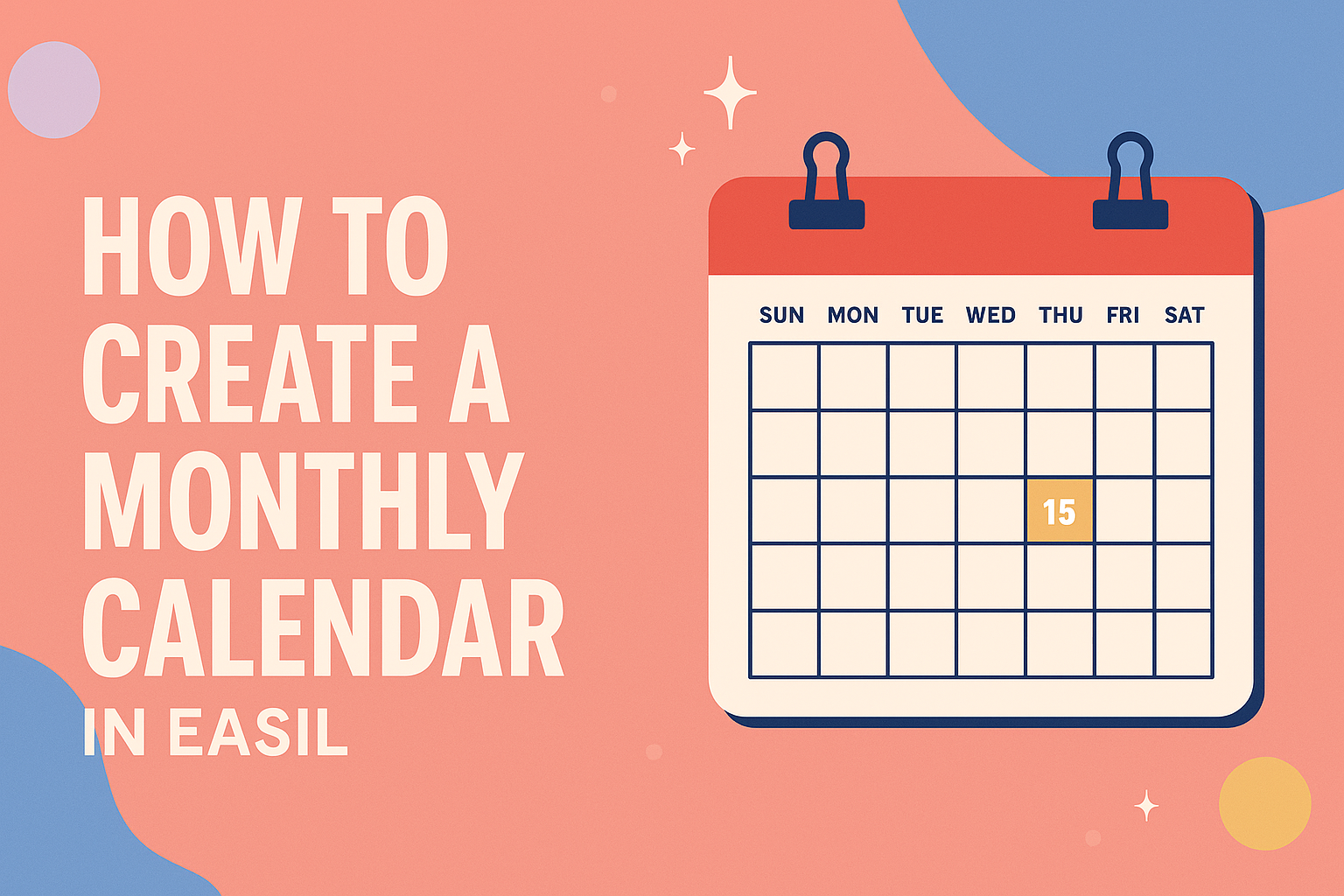 HOW TO CREATE A MONTHLY CALENDAR IN EASIL

SUN MON TUE WED THU FRI SAT

15